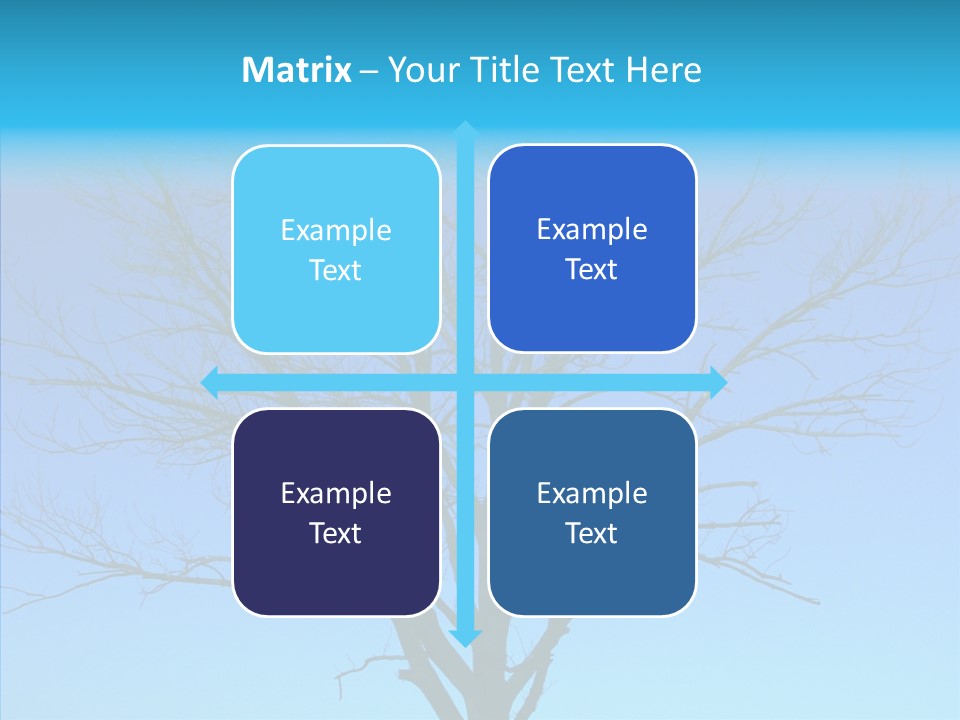 Matrix – Your Title Text Here

Example Text

Example Text

Example Text

Example Text